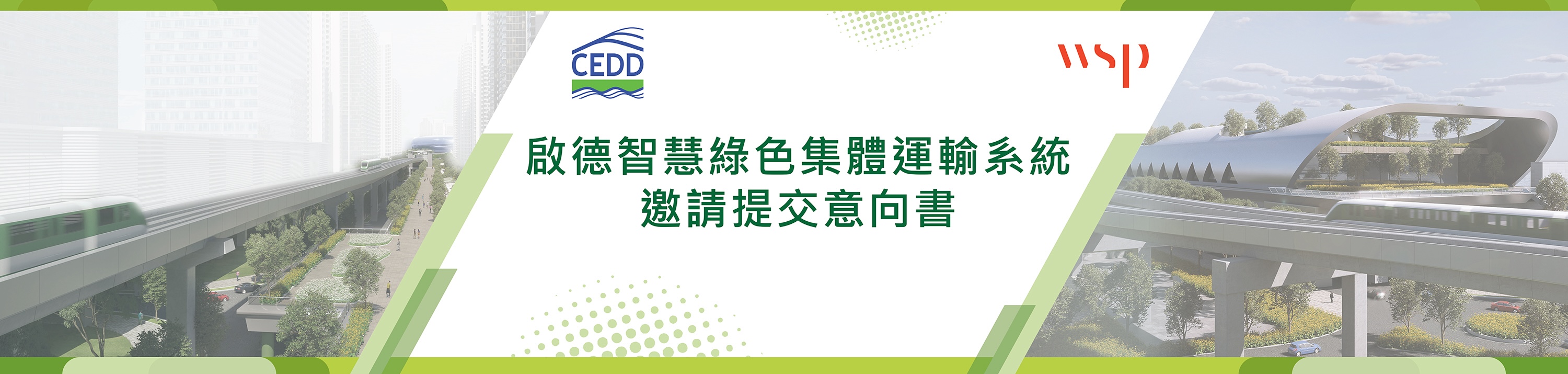 CEDD

wsp

啟德智慧綠色集體運輸系統
邀請提交意向書